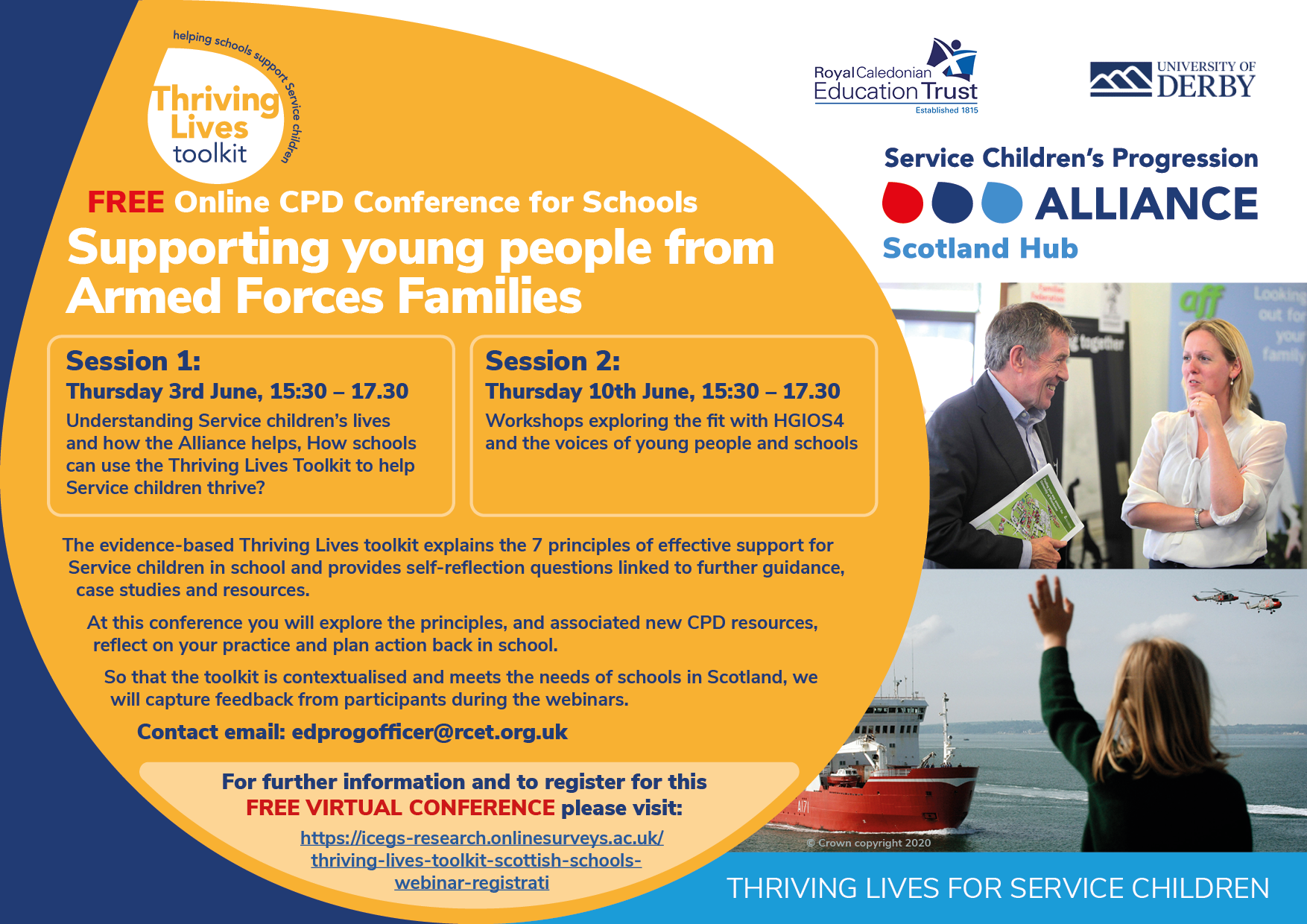 helping schools support Service children

Thriving Lives toolkit

Royal Caledonian Education Trust
Established 1815

UNIVERSITY OF DERBY

Service Children's Progression ALLIANCE
Scotland Hub

FREE Online CPD Conference for Schools

Supporting young people from Armed Forces Families

Session 1:
Thursday 3rd June, 15:30 – 17.30
Understanding Service children's lives and how the Alliance helps, How schools can use the Thriving Lives Toolkit to help Service children thrive?

Session 2:
Thursday 10th June, 15:30 – 17.30
Workshops exploring the fit with HGIOS4 and the voices of young people and schools

The evidence-based Thriving Lives toolkit explains the 7 principles of effective support for Service children in school and provides self-reflection questions linked to further guidance, case studies and resources.

At this conference you will explore the principles, and associated new CPD resources, reflect on your practice and plan action back in school.

So that the toolkit is contextualised and meets the needs of schools in Scotland, we will capture feedback from participants during the webinars.

Contact email: edprogofficer@rcet.org.uk

For further information and to register for this FREE VIRTUAL CONFERENCE please visit:
https://icegs-research.onlinesurveys.ac.uk/thriving-lives-toolkit-scottish-schools-webinar-registrati

aff
Looking out for your family
together

A171

© Crown copyright 2020

THRIVING LIVES FOR SERVICE CHILDREN